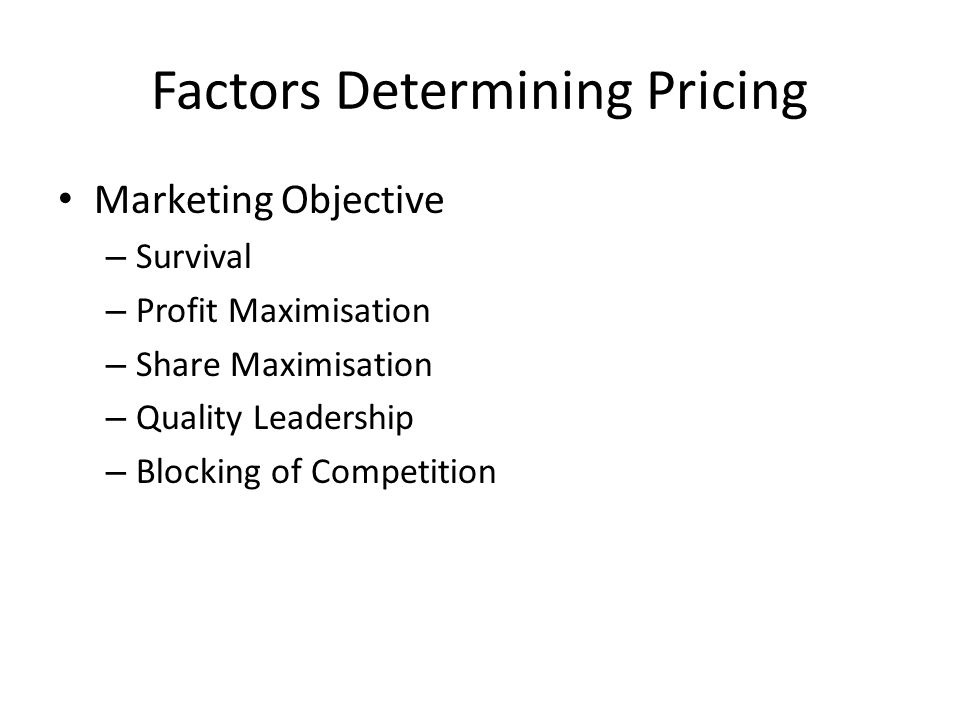 Factors Determining Pricing

• Marketing Objective
– Survival
– Profit Maximisation
– Share Maximisation
– Quality Leadership
– Blocking of Competition